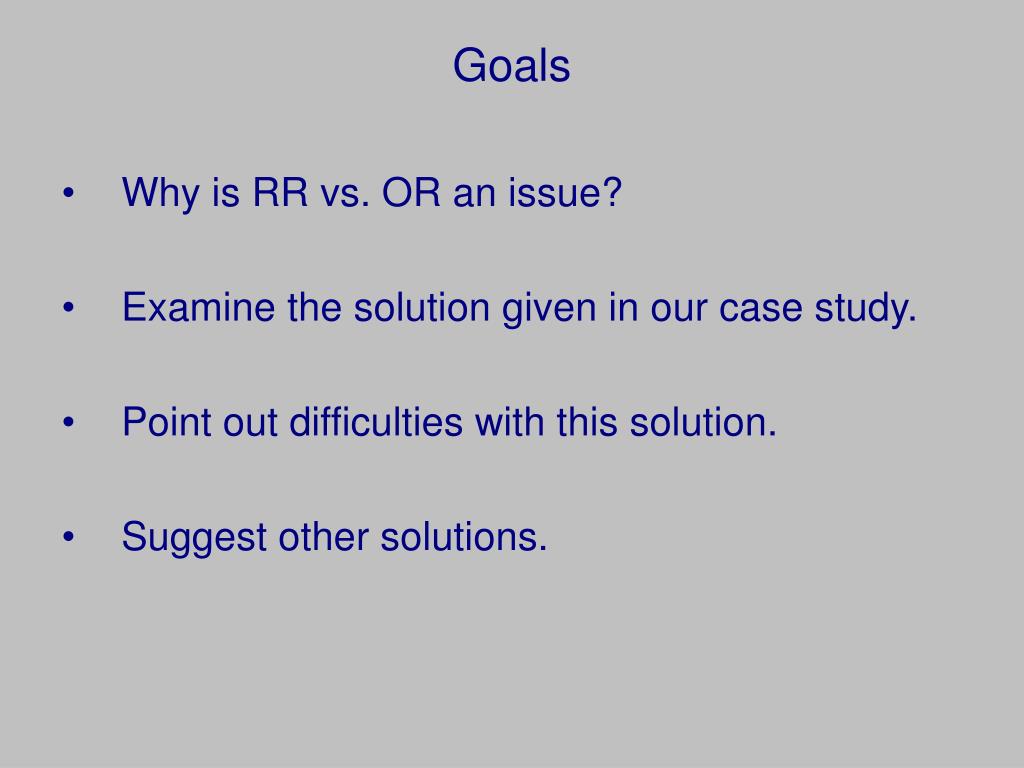 Goals

• Why is RR vs. OR an issue?

• Examine the solution given in our case study.

• Point out difficulties with this solution.

• Suggest other solutions.